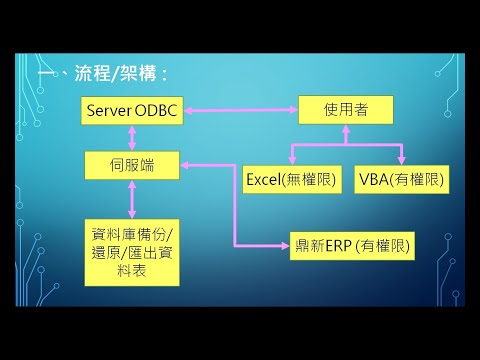 一、流程/架構：

Server ODBC

使用者

伺服端

Excel(無權限)

VBA(有權限)

資料庫備份/還原/匯出資料表

鼎新ERP (有權限)